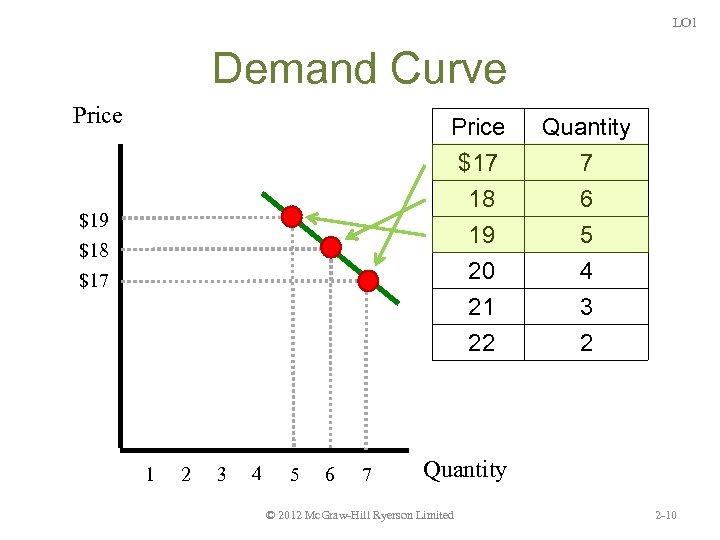 LO1

Demand Curve

Price

$19
$18
$17

1 2 3 4 5 6 7

Quantity

| Price | Quantity |
|---|---|
| $17 | 7 |
| 18 | 6 |
| 19 | 5 |
| 20 | 4 |
| 21 | 3 |
| 22 | 2 |

© 2012 McGraw-Hill Ryerson Limited

2-10